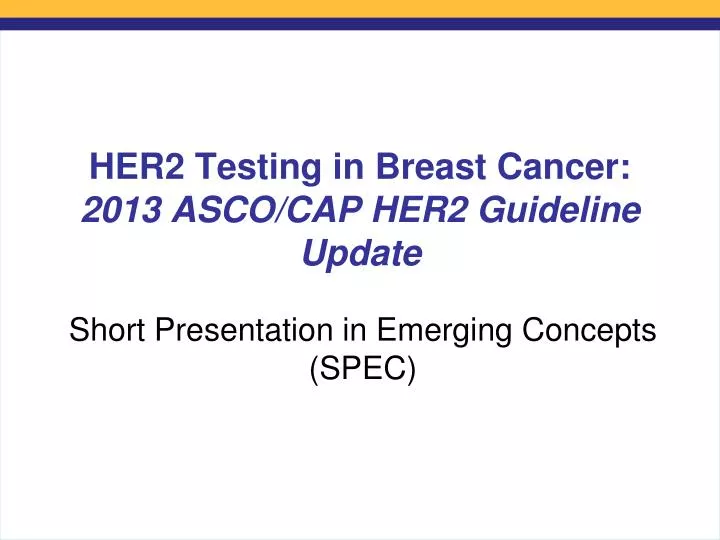 HER2 Testing in Breast Cancer:
2013 ASCO/CAP HER2 Guideline Update

Short Presentation in Emerging Concepts (SPEC)